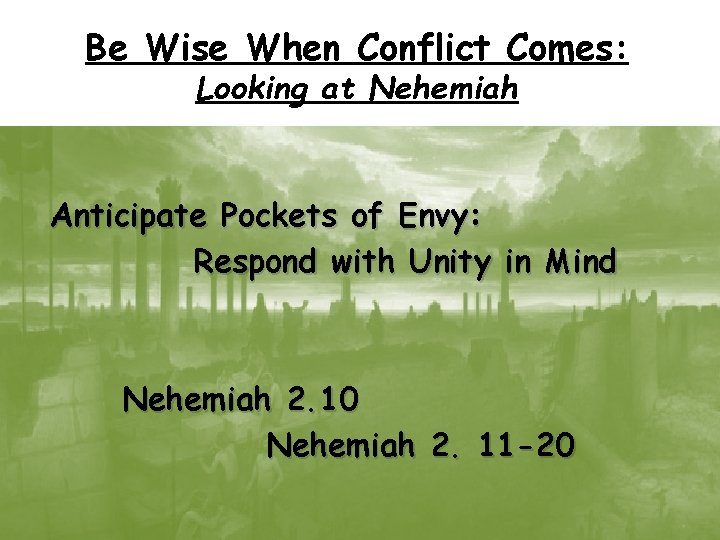 Be Wise When Conflict Comes:
Looking at Nehemiah

Anticipate Pockets of Envy:
Respond with Unity in Mind

Nehemiah 2.10
Nehemiah 2. 11-20